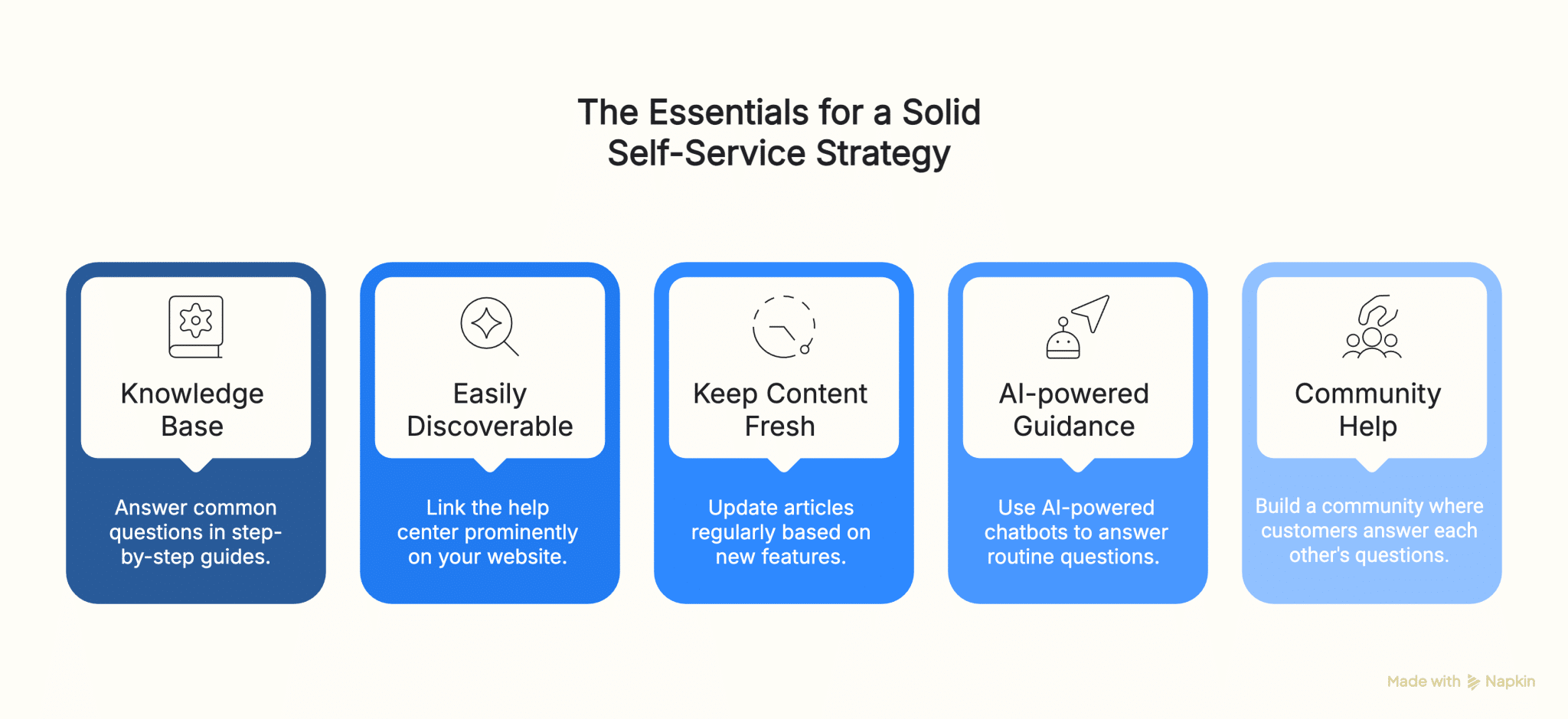 The Essentials for a Solid Self-Service Strategy

Knowledge Base

Answer common questions in step-by-step guides.

Easily Discoverable

Link the help center prominently on your website.

Keep Content Fresh

Update articles regularly based on new features.

AI-powered Guidance

Use AI-powered chatbots to answer routine questions.

Community Help

Build a community where customers answer each other's questions.

Made with Napkin